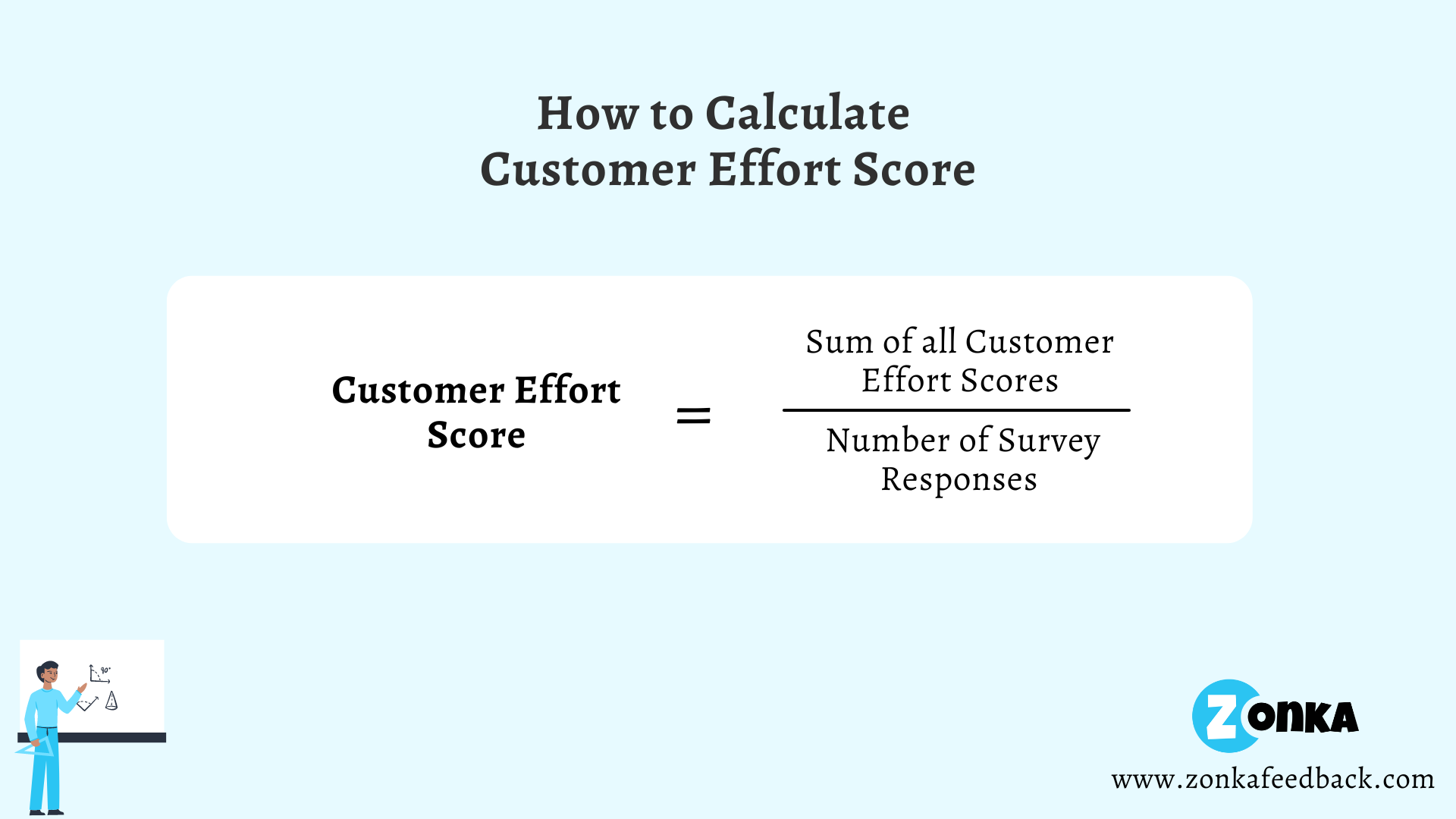 How to Calculate
Customer Effort Score

$\text{Customer Effort Score} = \frac{\text{Sum of all Customer Effort Scores}}{\text{Number of Survey Responses}}$

90°

ZONKA
www.zonkafeedback.com